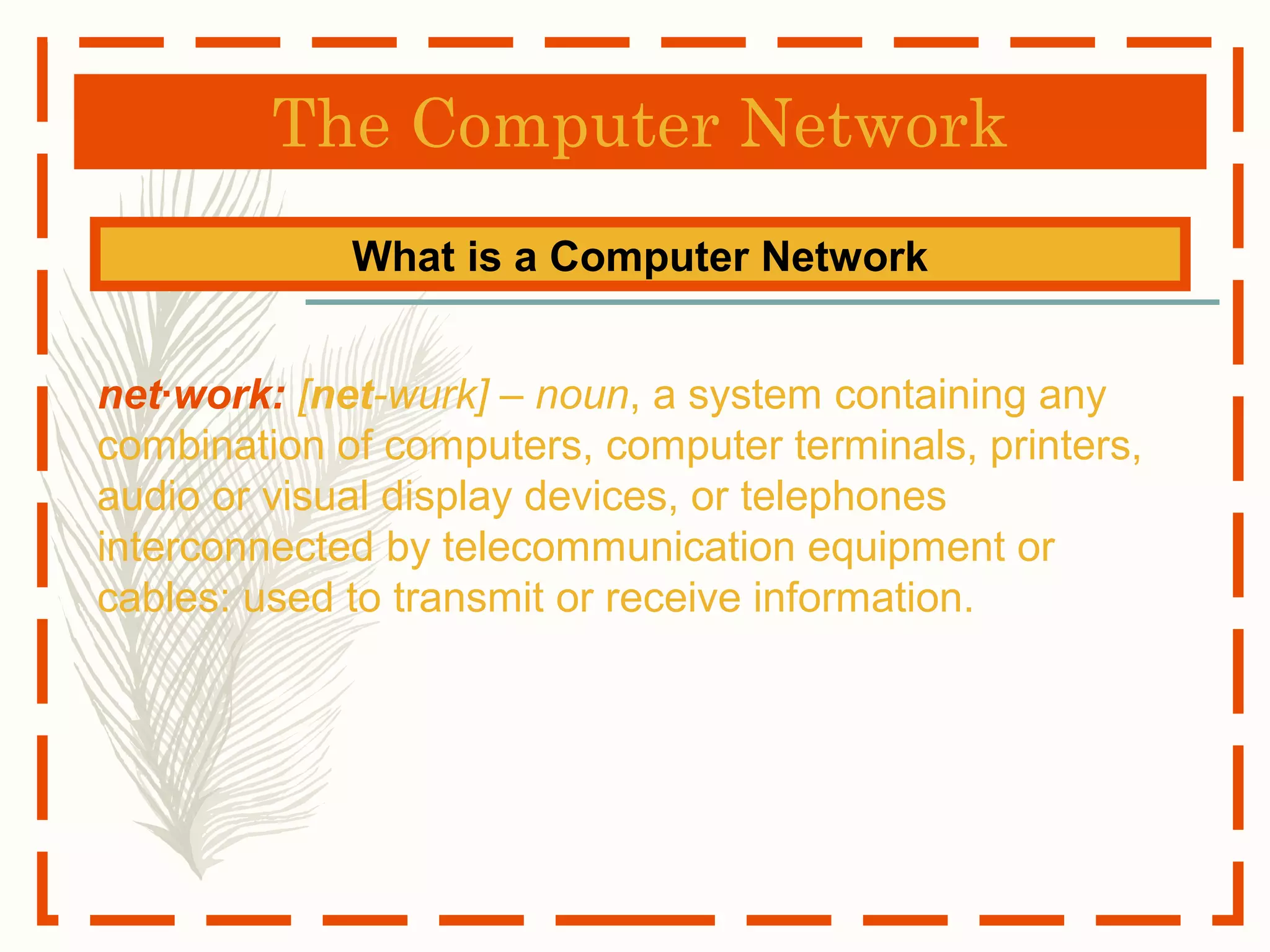 The Computer Network

What is a Computer Network

net·work: [net-wurk] – noun, a system containing any combination of computers, computer terminals, printers, audio or visual display devices, or telephones interconnected by telecommunication equipment or cables: used to transmit or receive information.